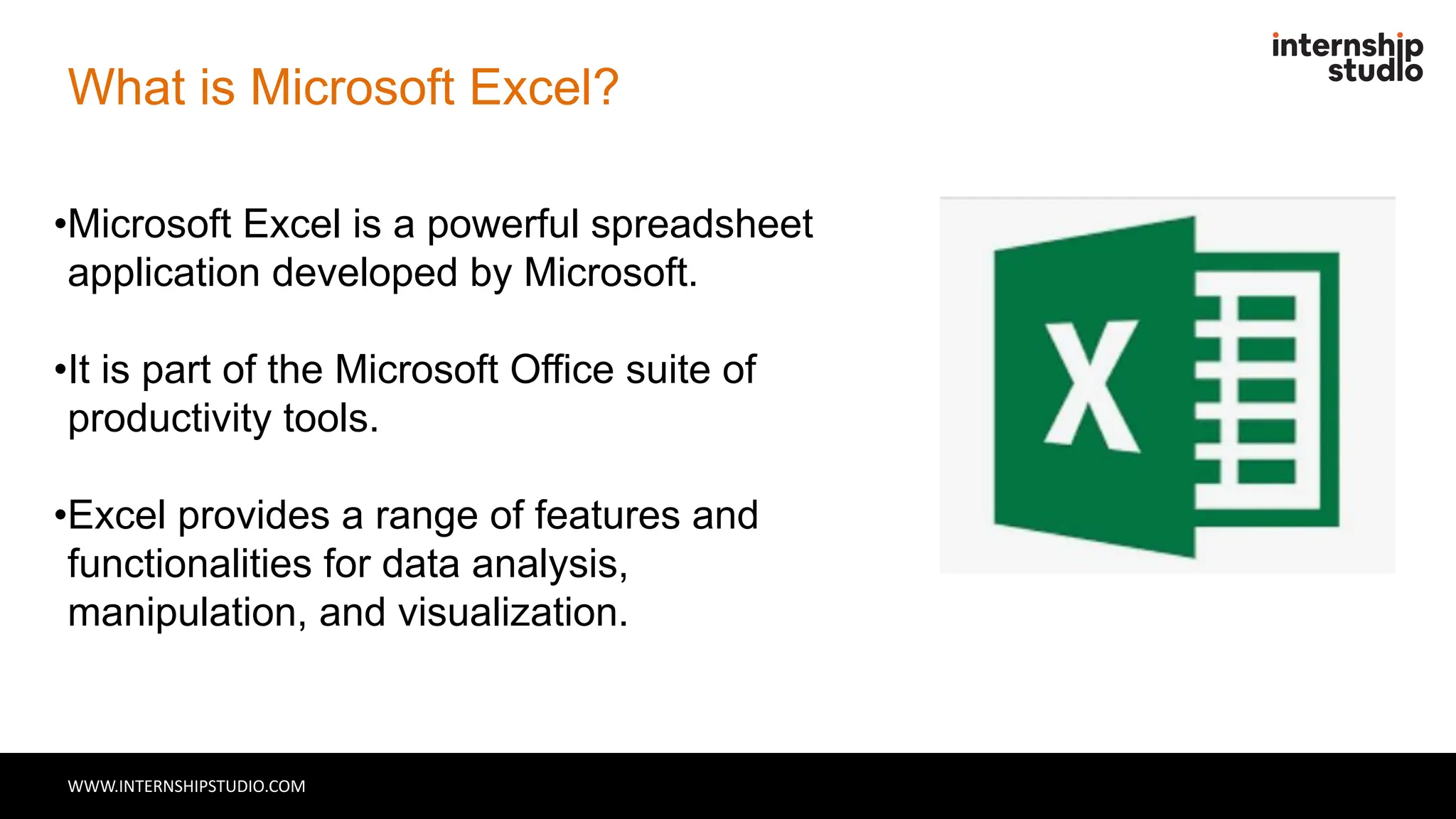 internship studio

What is Microsoft Excel?

•Microsoft Excel is a powerful spreadsheet application developed by Microsoft.

•It is part of the Microsoft Office suite of productivity tools.

•Excel provides a range of features and functionalities for data analysis, manipulation, and visualization.

X

WWW.INTERNSHIPSTUDIO.COM